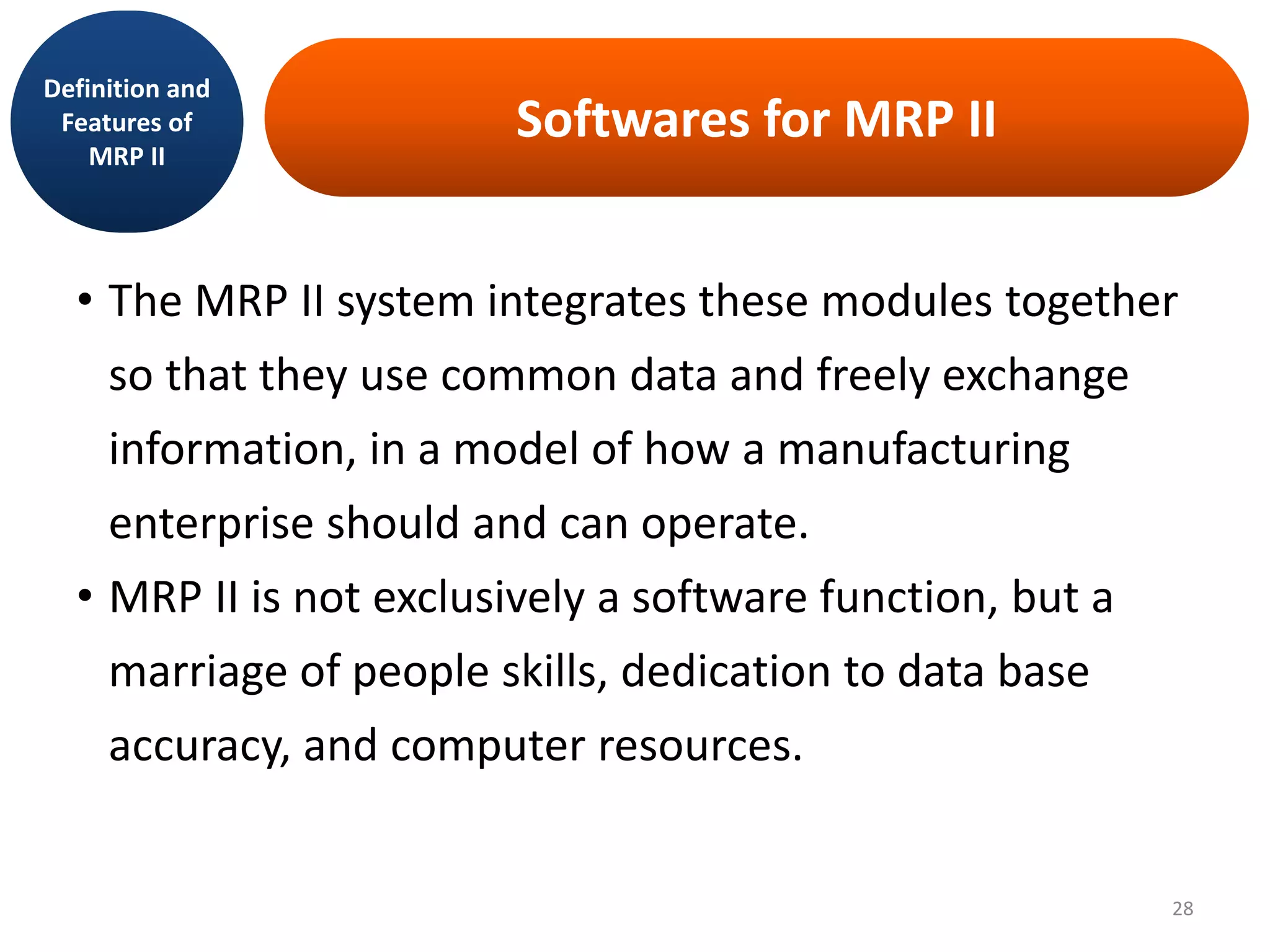 Definition and Features of MRP II

Softwares for MRP II

• The MRP II system integrates these modules together so that they use common data and freely exchange information, in a model of how a manufacturing enterprise should and can operate.
• MRP II is not exclusively a software function, but a marriage of people skills, dedication to data base accuracy, and computer resources.

28